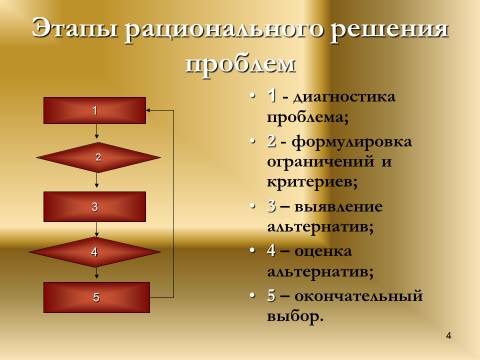 Этапы рационального решения проблем

1

2

3

4

5

• 1 - диагностика проблема;

• 2 - формулировка ограничений и критериев;

• 3 – выявление альтернатив;

• 4 – оценка альтернатив;

• 5 – окончательный выбор.

4